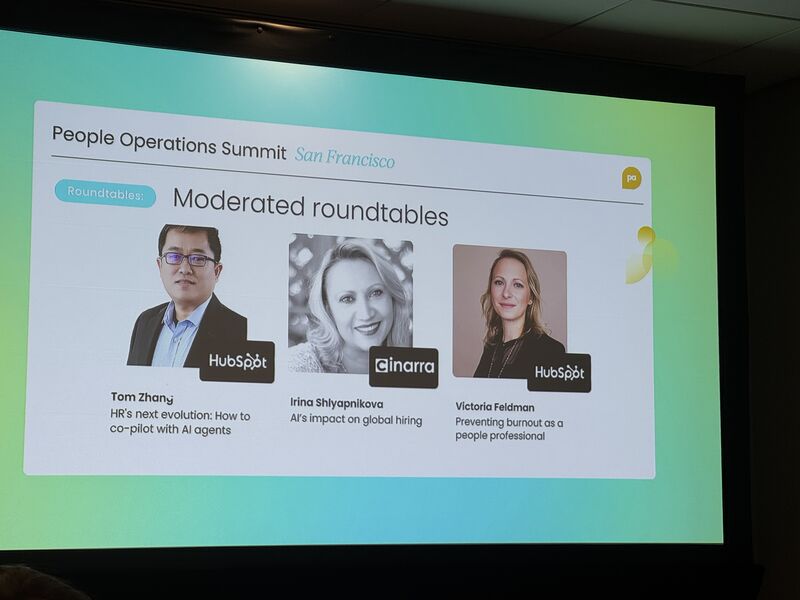 People Operations Summit San Francisco

pa

Roundtables:

Moderated roundtables

HubSpot

Tom Zhang
HR's next evolution: How to co-pilot with AI agents

Cinarra

Irina Shlyapnikova
AI's impact on global hiring

HubSpot

Victoria Feldman
Preventing burnout as a people professional